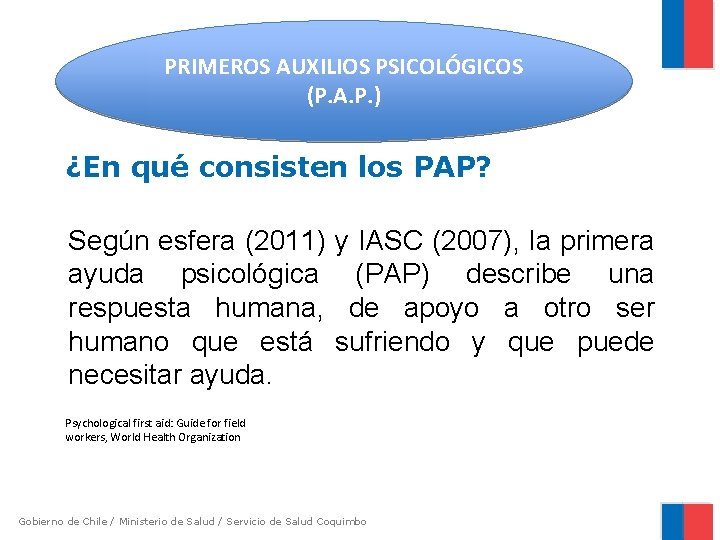 PRIMEROS AUXILIOS PSICOLÓGICOS (P.A.P.)

¿En qué consisten los PAP?

Según esfera (2011) y IASC (2007), la primera ayuda psicológica (PAP) describe una respuesta humana, de apoyo a otro ser humano que está sufriendo y que puede necesitar ayuda.

Psychological first aid: Guide for field workers, World Health Organization

Gobierno de Chile / Ministerio de Salud / Servicio de Salud Coquimbo